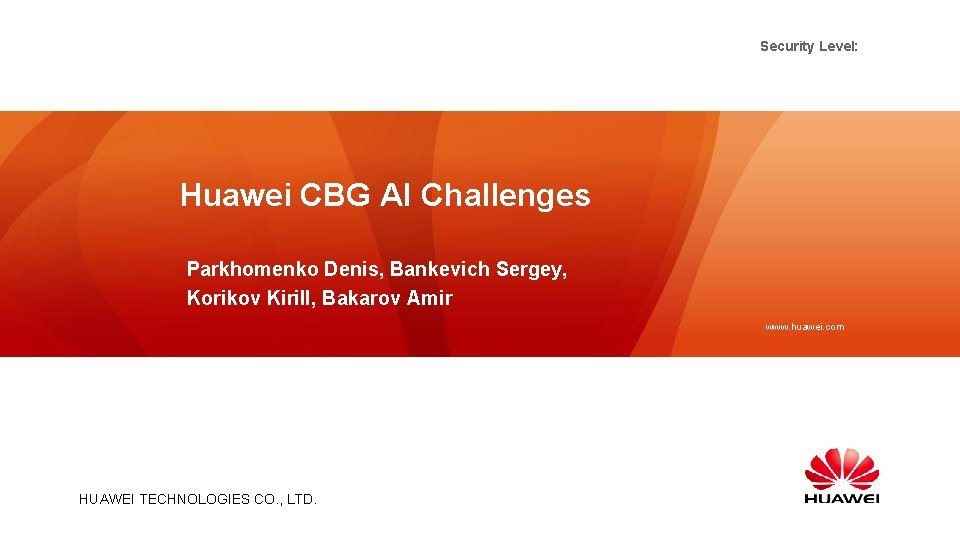 Security Level:

Huawei CBG AI Challenges

Parkhomenko Denis, Bankevich Sergey, Korikov Kirill, Bakarov Amir

www.huawei.com

HUAWEI TECHNOLOGIES CO., LTD.

HUAWEI